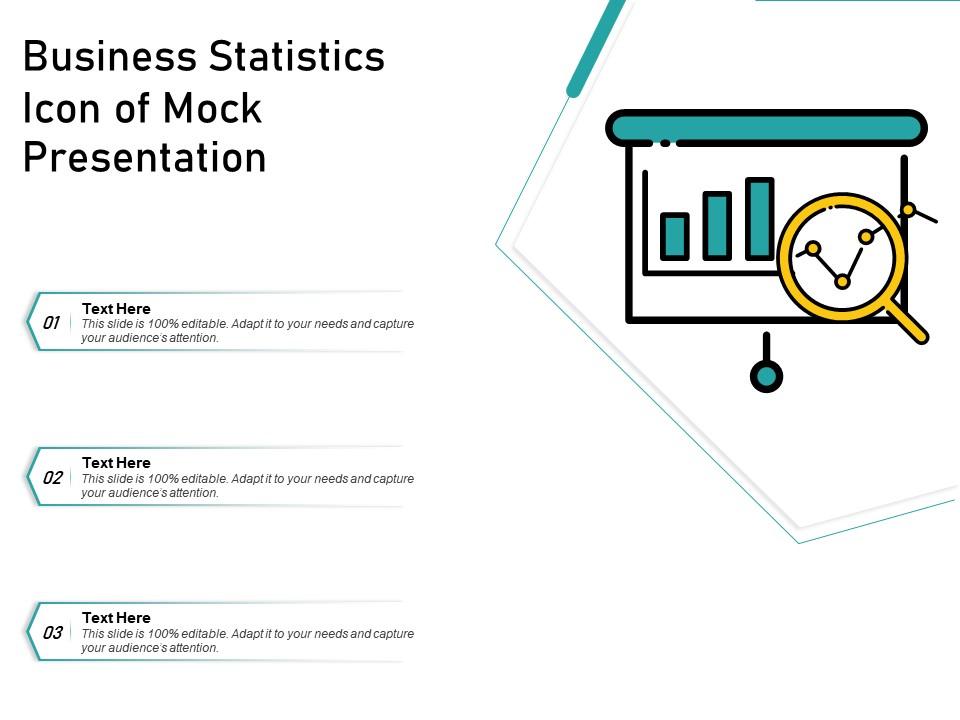 Business Statistics Icon of Mock Presentation

01
Text Here
This slide is 100% editable. Adapt it to your needs and capture your audience's attention.

02
Text Here
This slide is 100% editable. Adapt it to your needs and capture your audience's attention.

03
Text Here
This slide is 100% editable. Adapt it to your needs and capture your audience's attention.